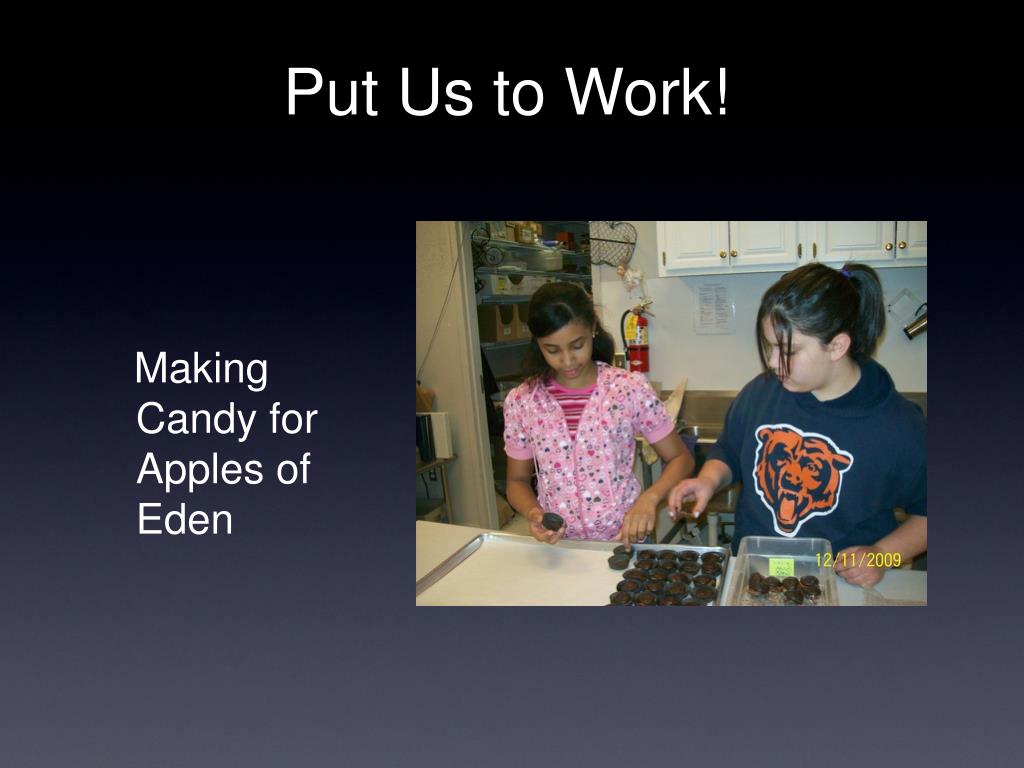 Put Us to Work!

Making Candy for Apples of Eden

12/11/2009